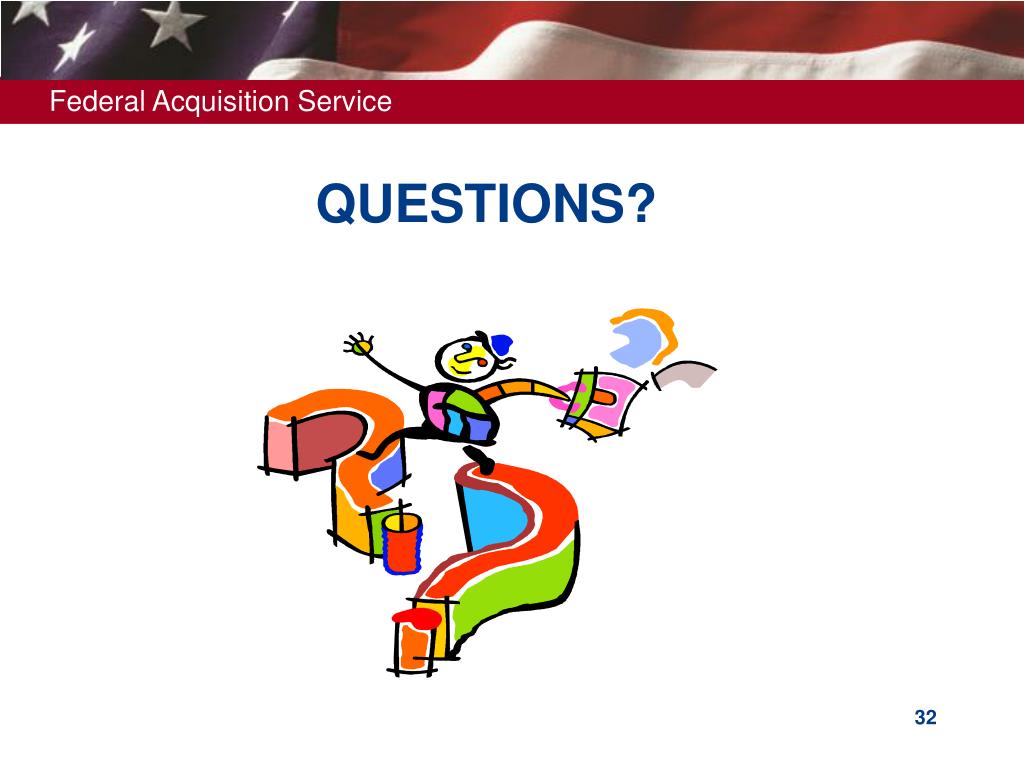 Federal Acquisition Service

QUESTIONS?

32